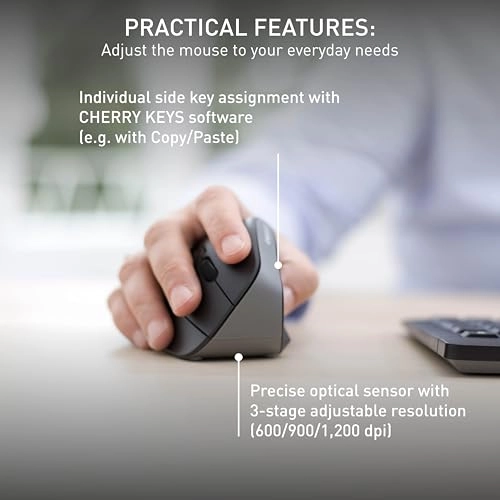 PRACTICAL FEATURES:
Adjust the mouse to your everyday needs

Individual side key assignment with CHERRY KEYS software (e.g. with Copy/Paste)

Precise optical sensor with 3-stage adjustable resolution (600/900/1,200 dpi)